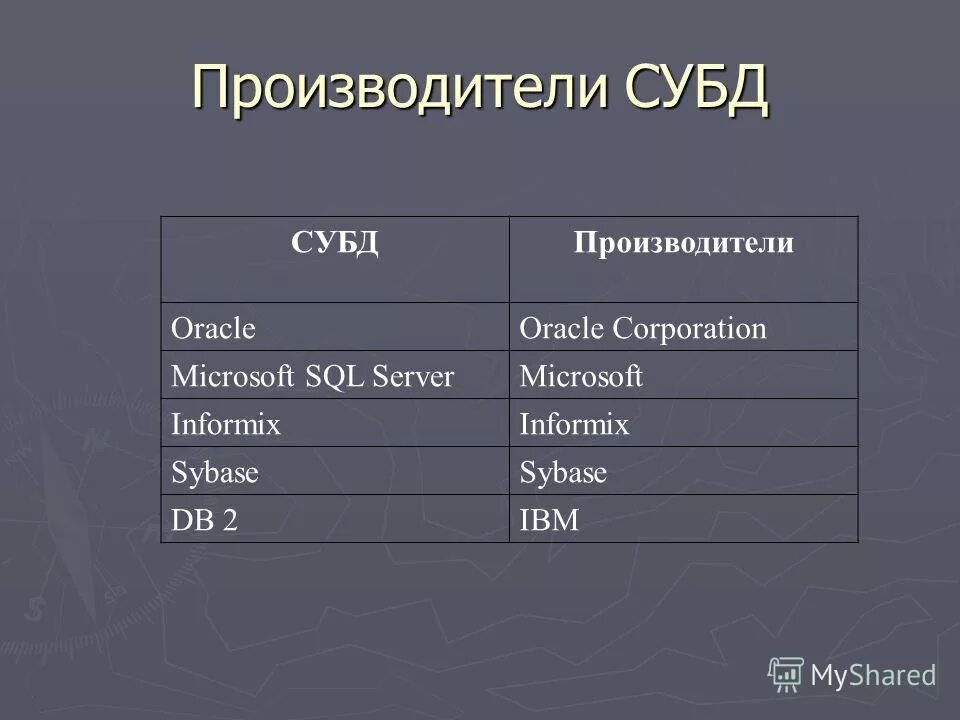 Производители СУБД

| СУБД | Производители |
|---|---|
| Oracle | Oracle Corporation |
| Microsoft SQL Server | Microsoft |
| Informix | Informix |
| Sybase | Sybase |
| DB 2 | IBM |

MyShared